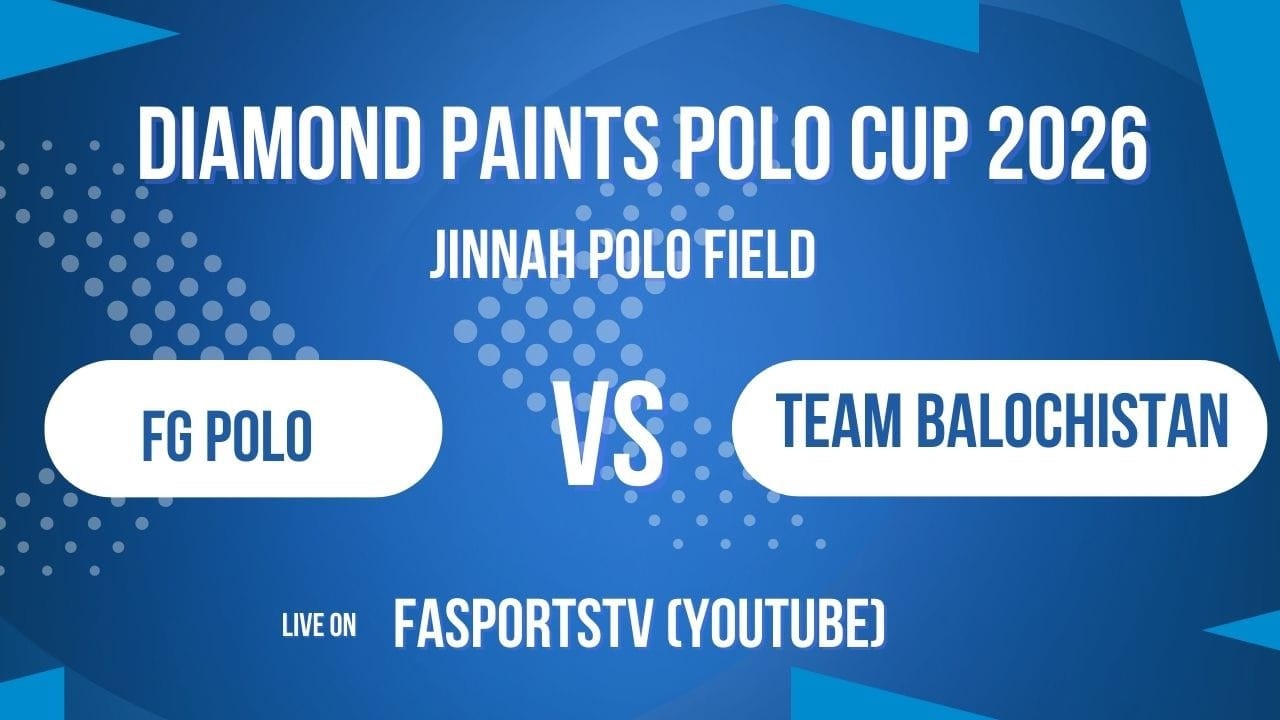 DIAMOND PAINTS POLO CUP 2026

JINNAH POLO FIELD

FG POLO

VS

TEAM BALOCHISTAN

LIVE ON FASPORTSTV (YOUTUBE)